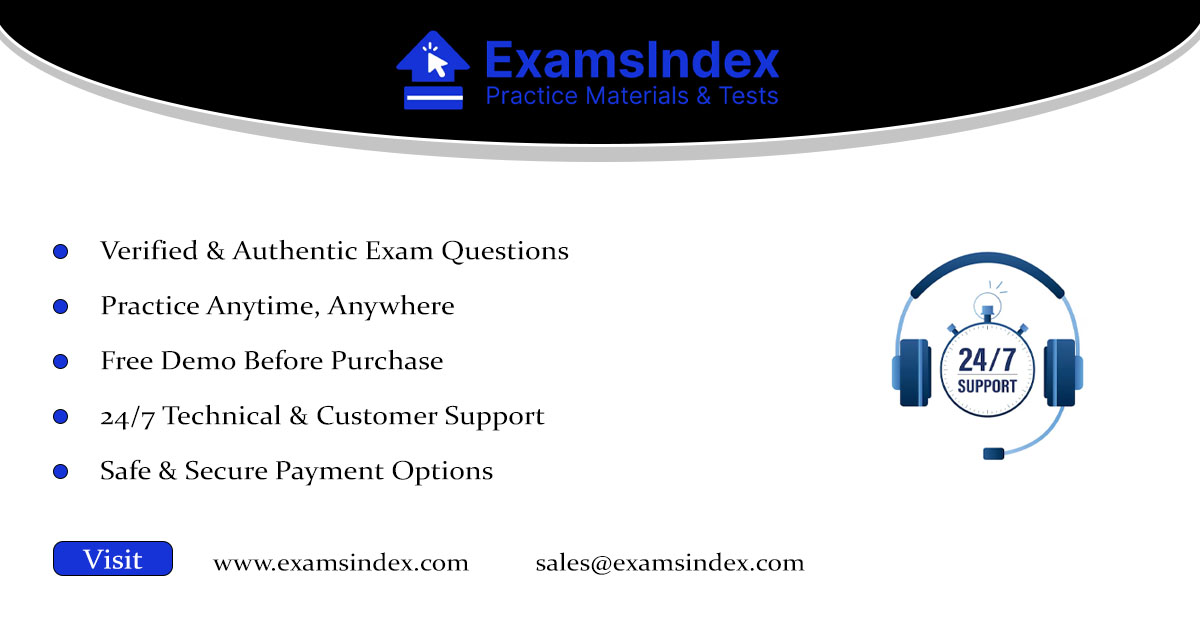 ExamsIndex
Practice Materials & Tests

Verified & Authentic Exam Questions

Practice Anytime, Anywhere

Free Demo Before Purchase

24/7 Technical & Customer Support

Safe & Secure Payment Options

24/7
SUPPORT

Visit www.examsindex.com sales@examsindex.com